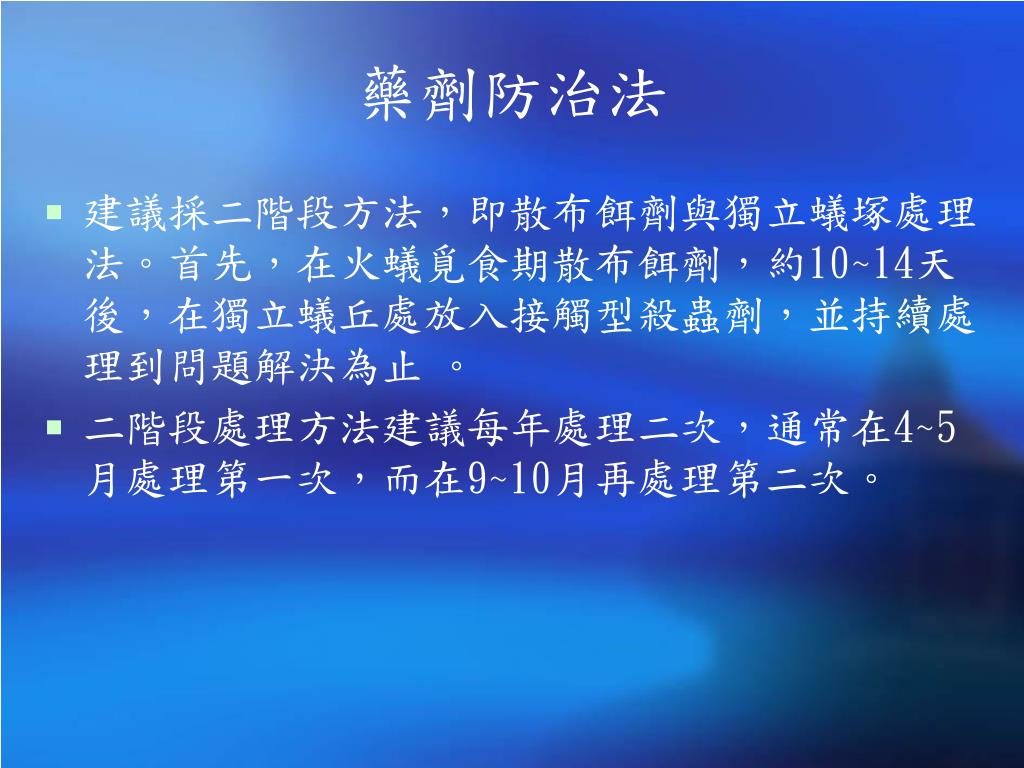 藥劑防治法

▪ 建議採二階段方法，即散布餌劑與獨立蟻塚處理法。首先，在火蟻覓食期散布餌劑，約10~14天後，在獨立蟻丘處放入接觸型殺蟲劑，並持續處理到問題解決為止 。

▪ 二階段處理方法建議每年處理二次，通常在4~5月處理第一次，而在9~10月再處理第二次。